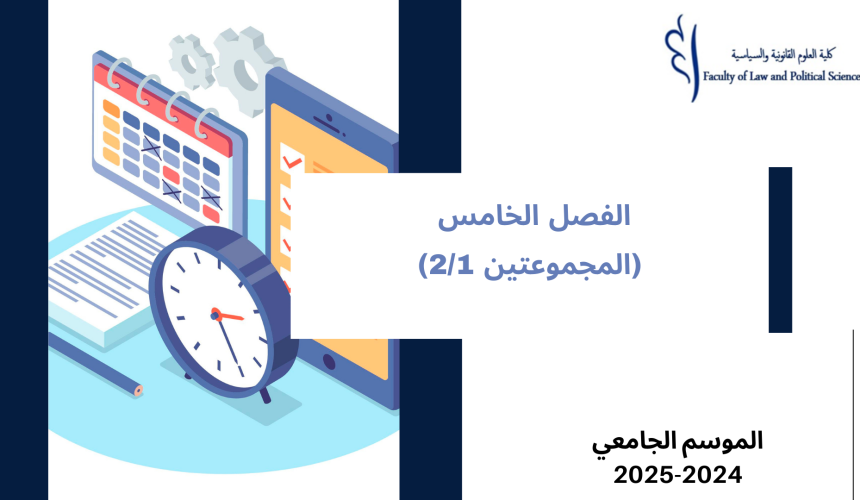 كلية العلوم القانونية والسياسية
Faculty of Law and Political Science

الفصل الخامس
(المجموعتين 2/1)

الموسم الجامعي
2025-2024